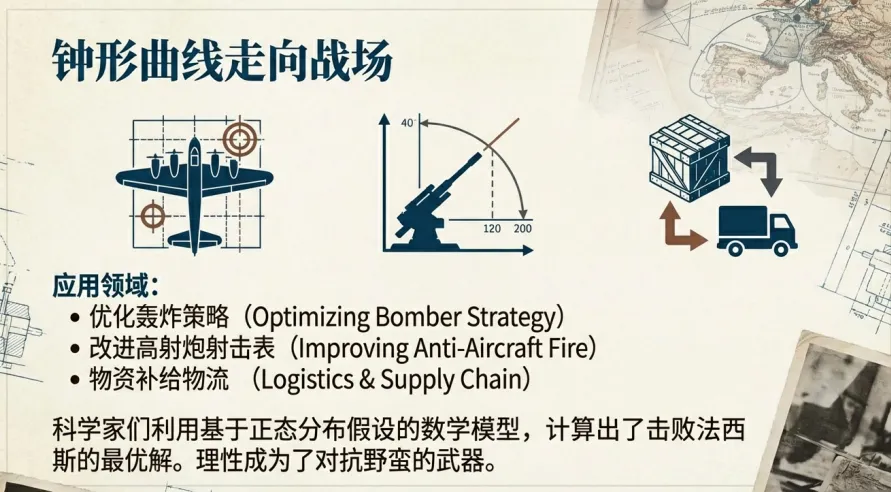 钟形曲线走向战场

40
120 200

应用领域：
• 优化轰炸策略（Optimizing Bomber Strategy）
• 改进高射炮射击表（Improving Anti-Aircraft Fire）
• 物资补给物流 （Logistics & Supply Chain）

科学家们利用基于正态分布假设的数学模型，计算出了击败法西斯的最优解。理性成为了对抗野蛮的武器。